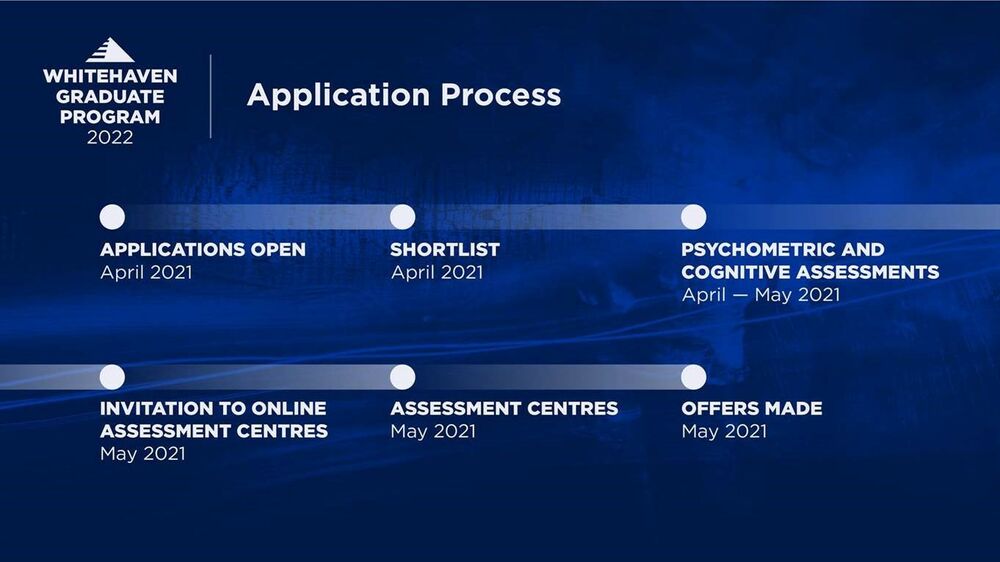 WHITEHAVEN GRADUATE PROGRAM 2022

Application Process

APPLICATIONS OPEN
April 2021

SHORTLIST
April 2021

PSYCHOMETRIC AND COGNITIVE ASSESSMENTS
April — May 2021

INVITATION TO ONLINE ASSESSMENT CENTRES
May 2021

ASSESSMENT CENTRES
May 2021

OFFERS MADE
May 2021